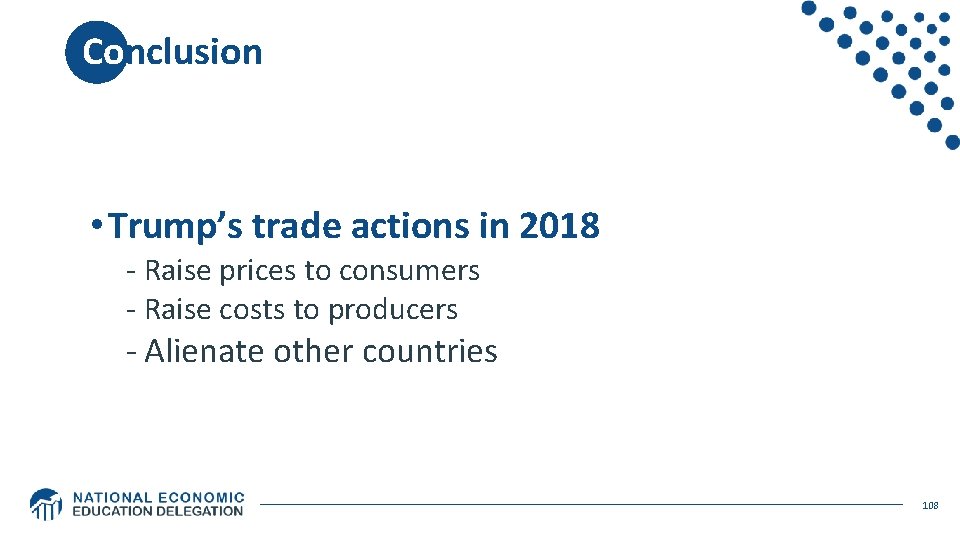 Conclusion

• Trump's trade actions in 2018

- Raise prices to consumers
- Raise costs to producers
- Alienate other countries

NATIONAL ECONOMIC EDUCATION DELEGATION

108